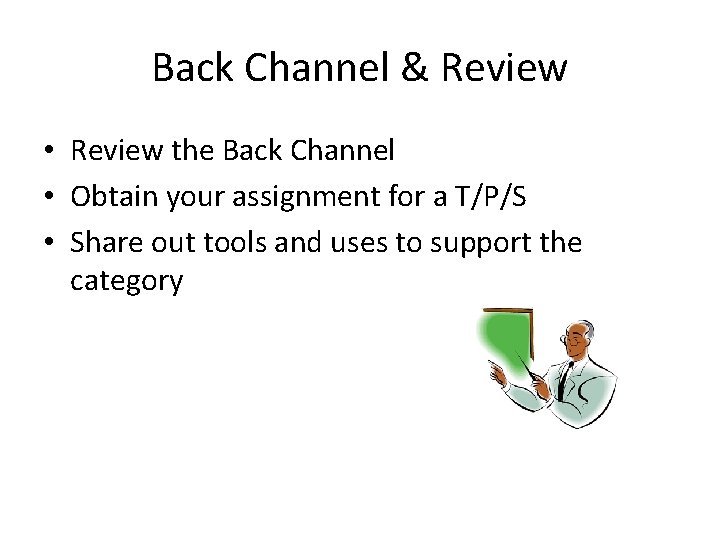 Back Channel & Review

• Review the Back Channel
• Obtain your assignment for a T/P/S
• Share out tools and uses to support the category